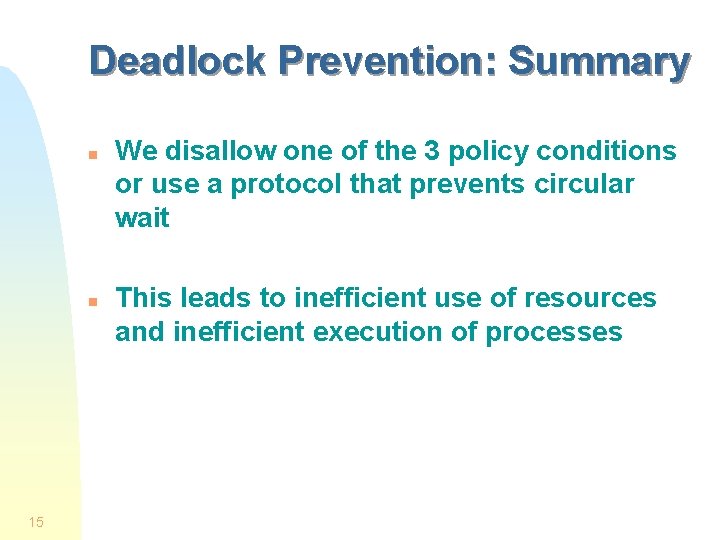 Deadlock Prevention: Summary

We disallow one of the 3 policy conditions or use a protocol that prevents circular wait

This leads to inefficient use of resources and inefficient execution of processes

15